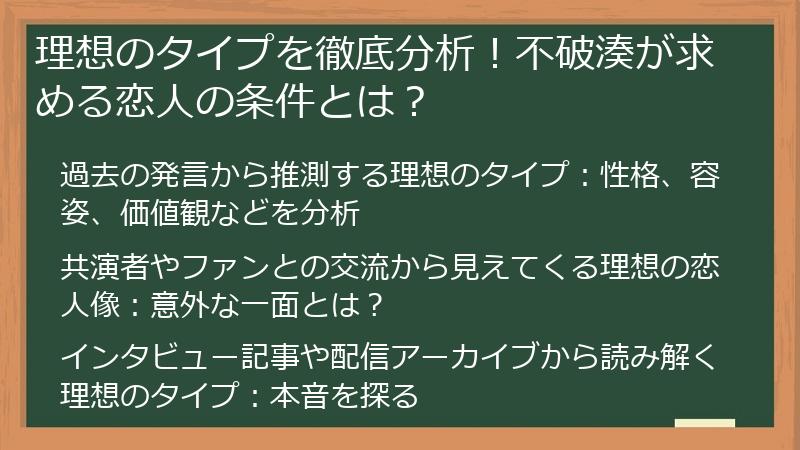 理想のタイプを徹底分析！不破湊が求める恋人の条件とは？

過去の発言から推測する理想のタイプ：性格、容姿、価値観などを分析

共演者やファンとの交流から見えてくる理想の恋人像：意外な一面とは？

インタビュー記事や配信アーカイブから読み解く理想のタイプ：本音を探る